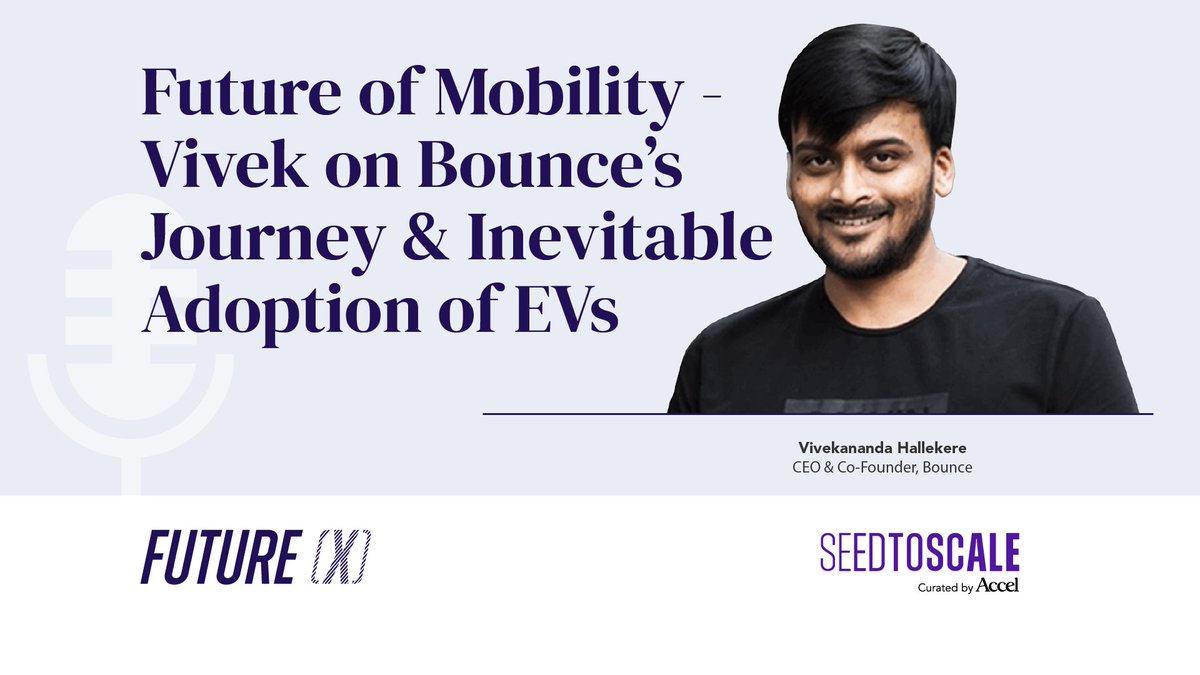 Future of Mobility - Vivek on Bounce's Journey & Inevitable Adoption of EVs

Vivekananda Hallekere
CEO & Co-Founder, Bounce

FUTURE (X)

SEEDTOSCALE
Curated by Accel